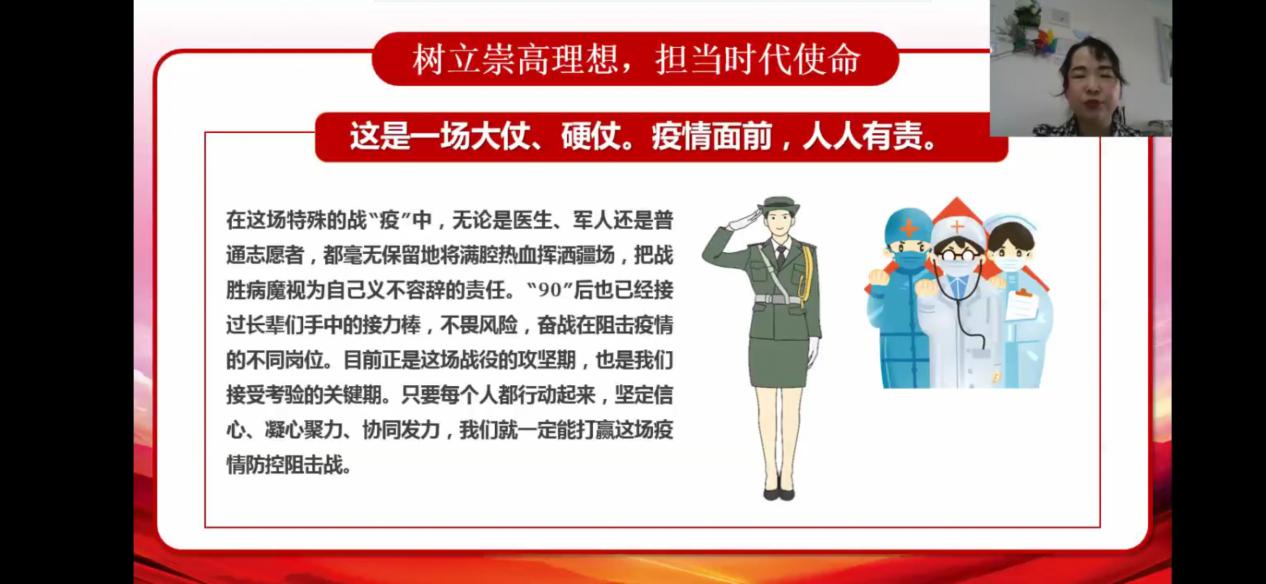 树立崇高理想，担当时代使命

这是一场大仗、硬仗。疫情面前，人人有责。

在这场特殊的战“疫”中，无论是医生、军人还是普通志愿者，都毫无保留地将满腔热血挥洒疆场，把战胜病魔视为自己义不容辞的责任。“90”后也已经接过长辈们手中的接力棒，不畏风险，奋战在阻击疫情的不同岗位。目前正是这场战役的攻坚期，也是我们接受考验的关键期。只要每个人都行动起来，坚定信心、凝心聚力、协同发力，我们就一定能打赢这场疫情防控阻击战。